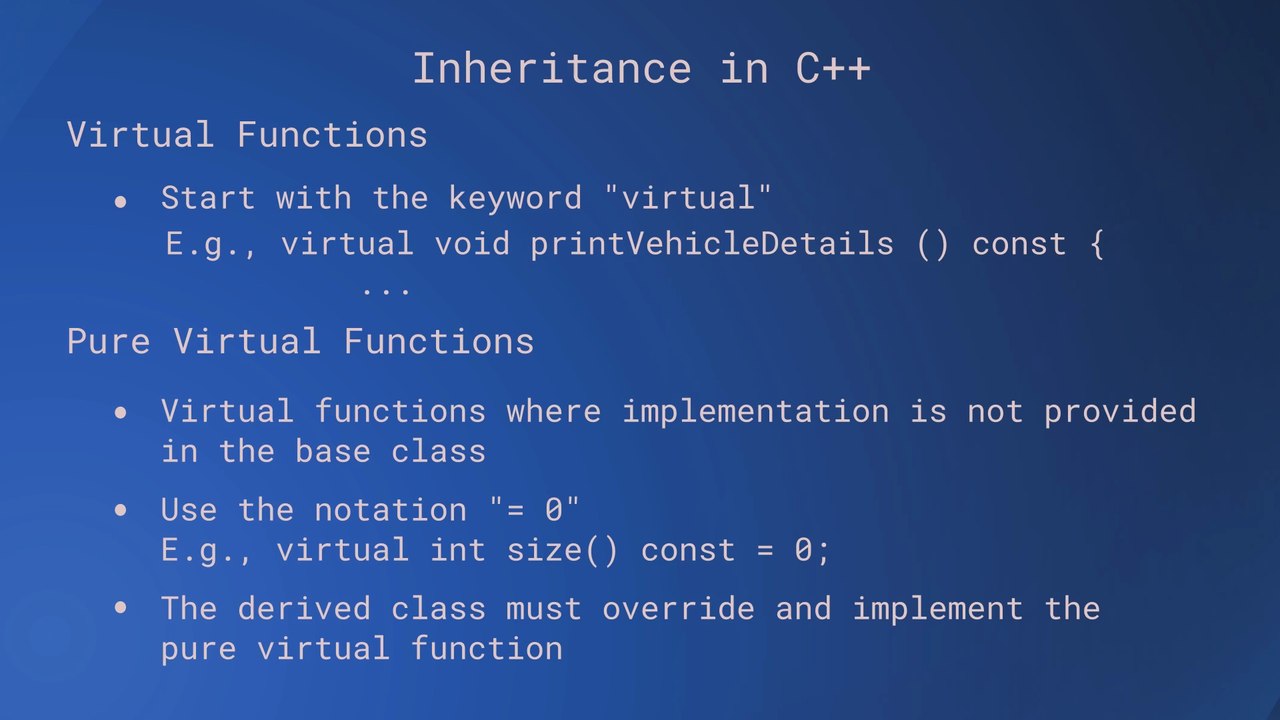 Inheritance in C++

Virtual Functions

- Start with the keyword "virtual"
E.g., virtual void printVehicleDetails () const {
...

Pure Virtual Functions

- Virtual functions where implementation is not provided in the base class
- Use the notation "= 0"
E.g., virtual int size() const = 0;
- The derived class must override and implement the pure virtual function